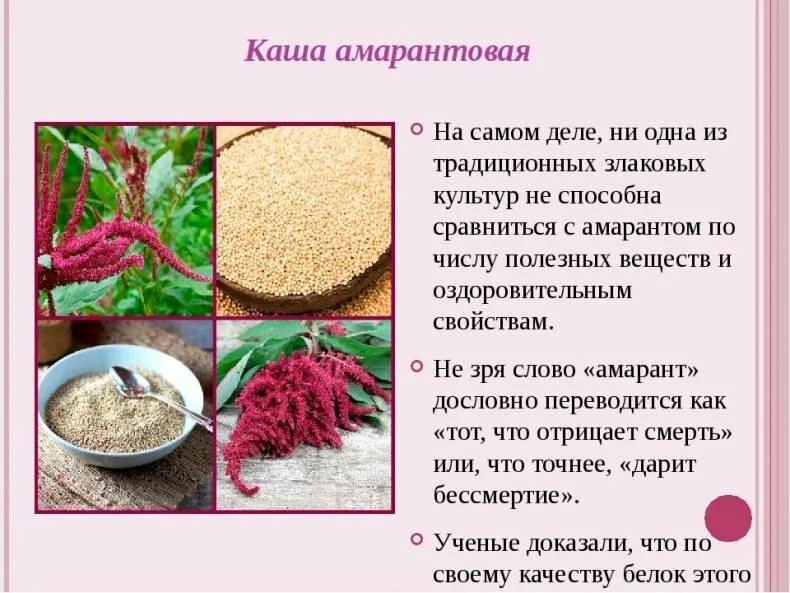 Каша амарантовая

На самом деле, ни одна из традиционных злаковых культур не способна сравниться с амарантом по числу полезных веществ и оздоровительным свойствам.

Не зря слово «амарант» дословно переводится как «тот, что отрицает смерть» или, что точнее, «дарит бессмертие».

Ученые доказали, что по своему качеству белок этого